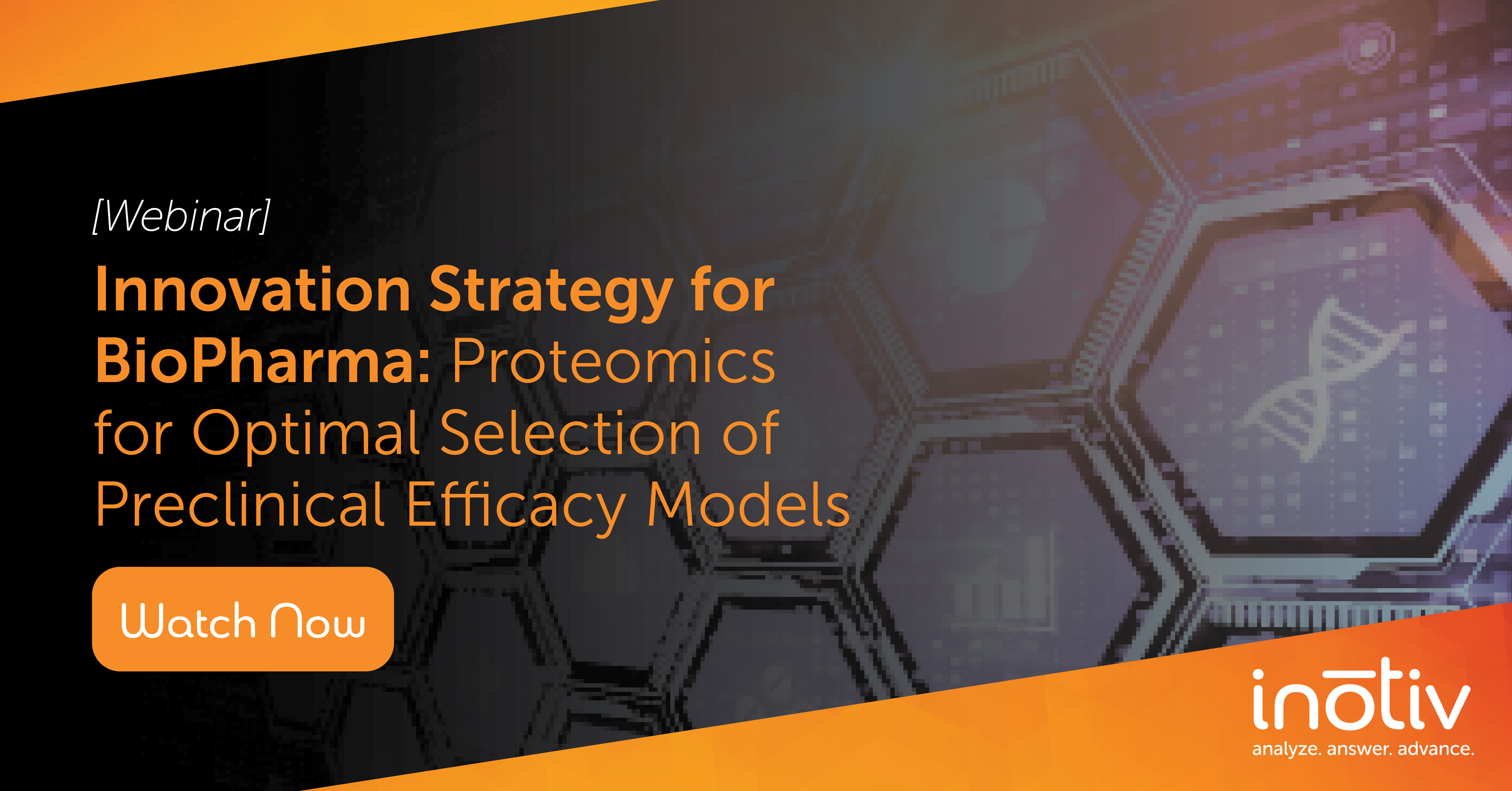 [Webinar]

Innovation Strategy for BioPharma: Proteomics for Optimal Selection of Preclinical Efficacy Models

Watch Now

inotiv
analyze. answer. advance.